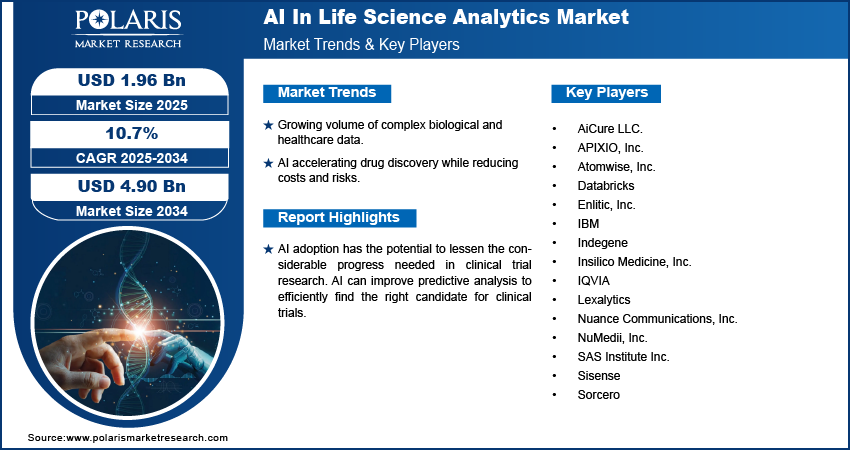 POLARIS
MARKET RESEARCH

AI In Life Science Analytics Market
Market Trends & Key Players

USD 1.96 Bn
Market Size 2025

10.7%
CAGR 2025-2034

USD 4.90 Bn
Market Size 2034

Market Trends

★ Growing volume of complex biological and healthcare data.

★ AI accelerating drug discovery while reducing costs and risks.

Report Highlights

★ AI adoption has the potential to lessen the considerable progress needed in clinical trial research. AI can improve predictive analysis to efficiently find the right candidate for clinical trials.

Key Players

• AiCure LLC.
• APIXIO, Inc.
• Atomwise, Inc.
• Databricks
• Enlitic, Inc.
• IBM
• Indegene
• Insilico Medicine, Inc.
• IQVIA
• Lexalytics
• Nuance Communications, Inc.
• NuMedii, Inc.
• SAS Institute Inc.
• Sisense
• Sorcero

Source:www.polarismarketresearch.com